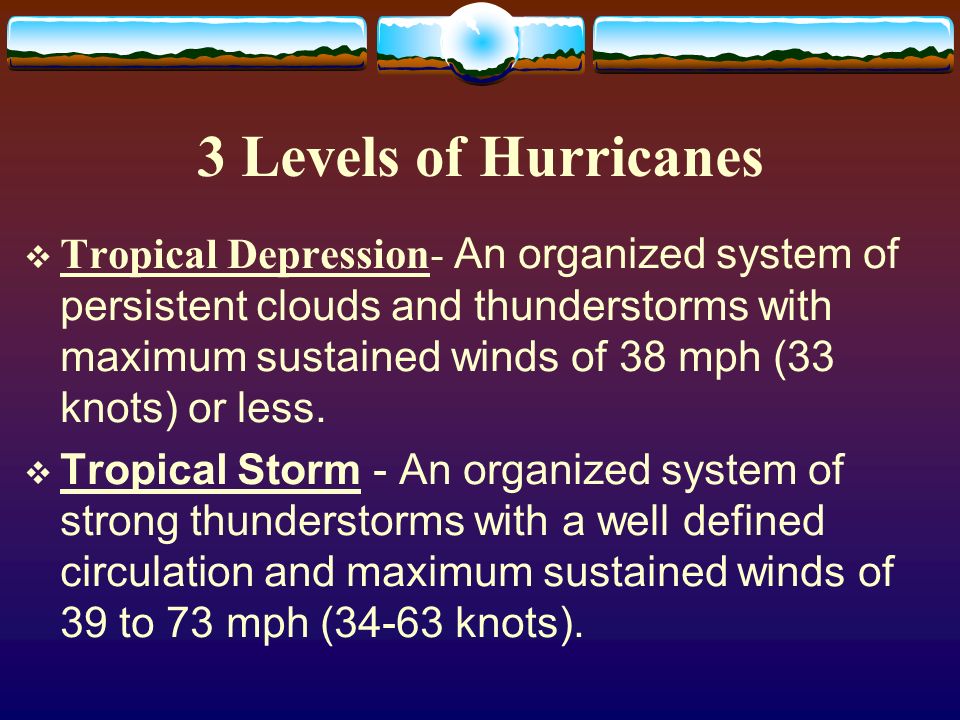 3 Levels of Hurricanes

❖ Tropical Depression- An organized system of persistent clouds and thunderstorms with maximum sustained winds of 38 mph (33 knots) or less.

❖ Tropical Storm - An organized system of strong thunderstorms with a well defined circulation and maximum sustained winds of 39 to 73 mph (34-63 knots).